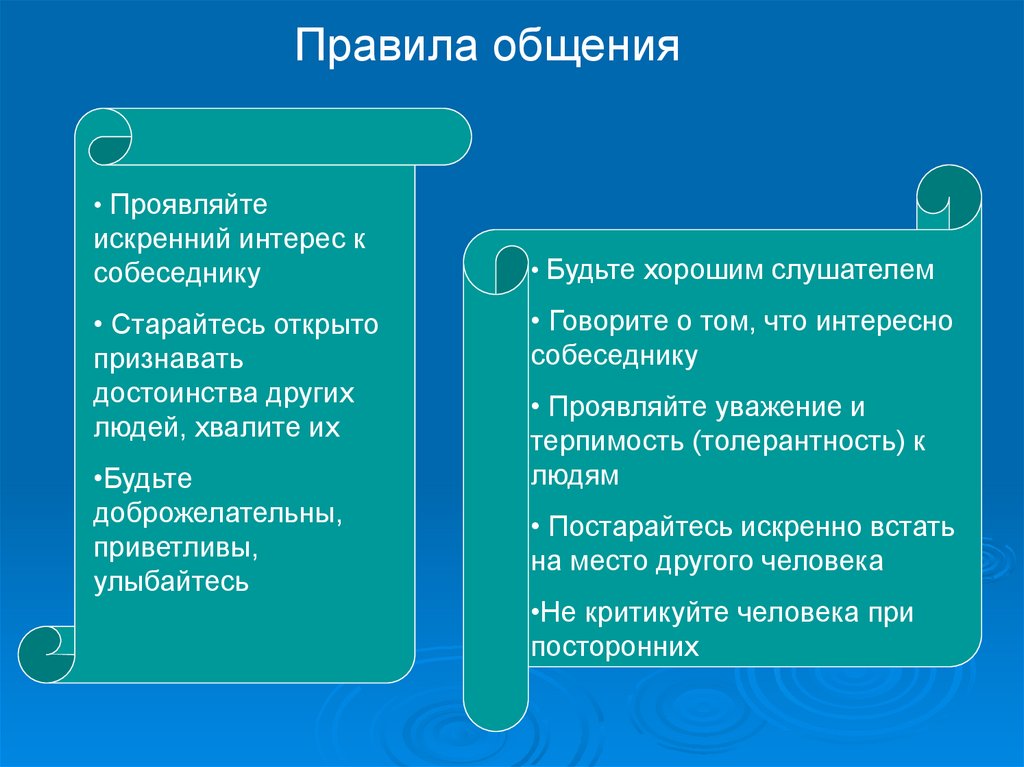 Правила общения

• Проявляйте искренний интерес к собеседнику

• Старайтесь открыто признавать достоинства других людей, хвалите их

•Будьте доброжелательны, приветливы, улыбайтесь

• Будьте хорошим слушателем

• Говорите о том, что интересно собеседнику

• Проявляйте уважение и терпимость (толерантность) к людям

• Постарайтесь искренно встать на место другого человека

•Не критикуйте человека при посторонних